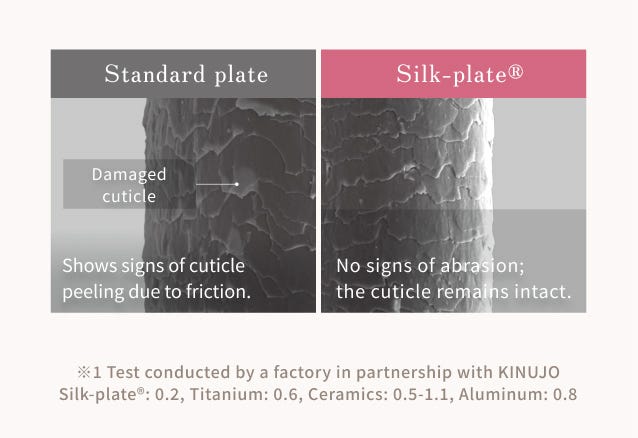 Standard plate

Damaged cuticle

Shows signs of cuticle peeling due to friction.

Silk-plate®

No signs of abrasion; the cuticle remains intact.

※1 Test conducted by a factory in partnership with KINUJO
Silk-plate®: 0.2, Titanium: 0.6, Ceramics: 0.5-1.1, Aluminum: 0.8